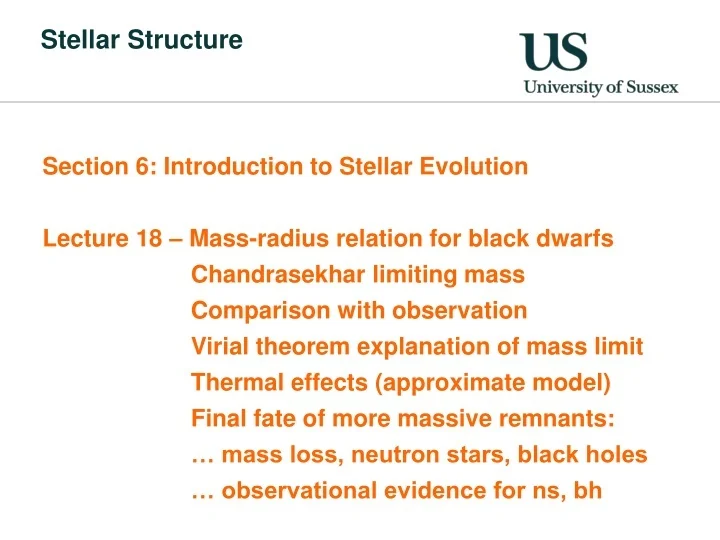 Stellar Structure

US
University of Sussex

Section 6: Introduction to Stellar Evolution

Lecture 18 – Mass-radius relation for black dwarfs
Chandrasekhar limiting mass
Comparison with observation
Virial theorem explanation of mass limit
Thermal effects (approximate model)
Final fate of more massive remnants:
… mass loss, neutron stars, black holes
… observational evidence for ns, bh